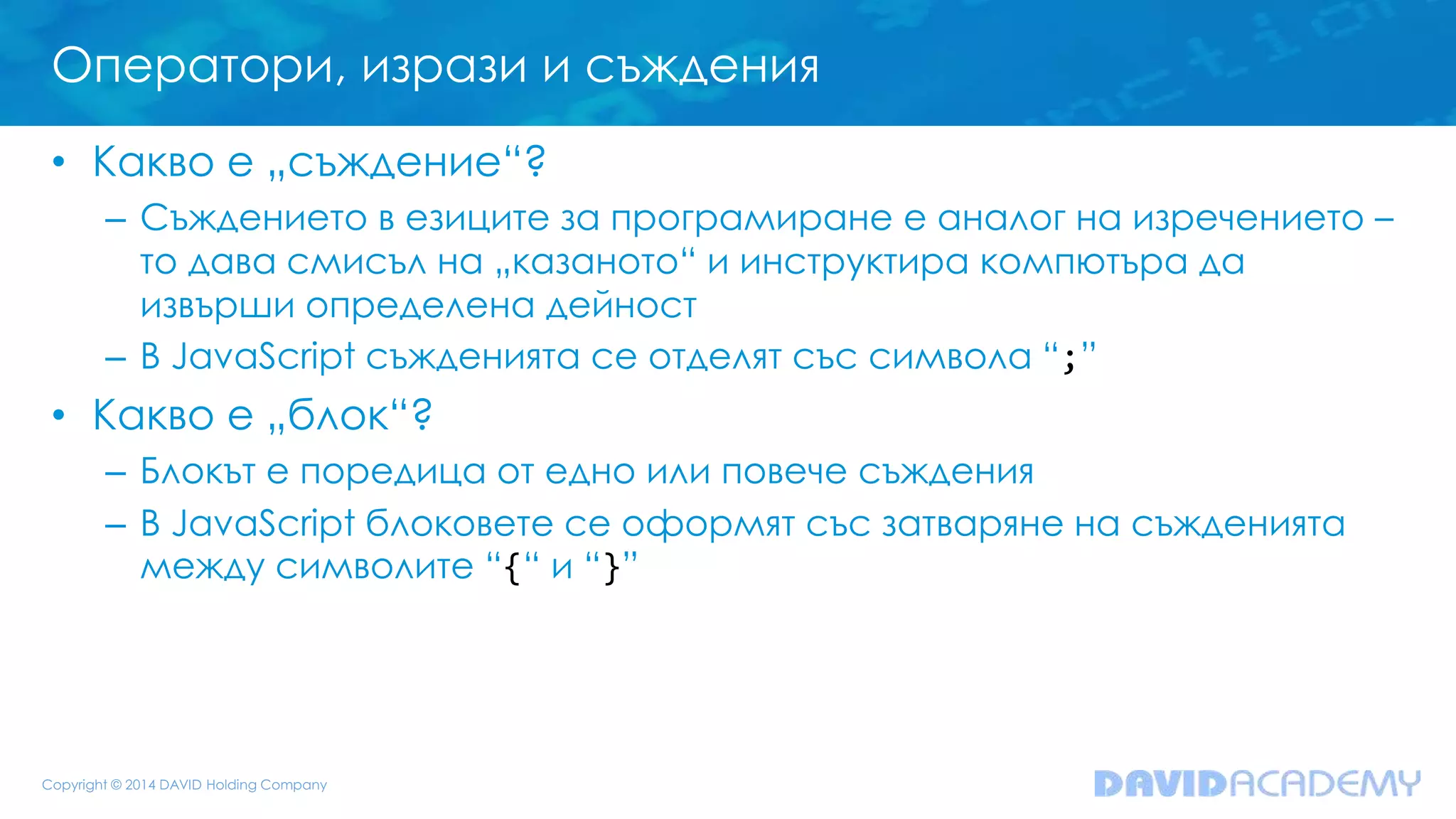 Оператори, изрази и съждения

• Какво е „съждение“?

– Съждението в езиците за програмиране е аналог на изречението – то дава смисъл на „казаното“ и инструктира компютъра да извърши определена дейност

– В JavaScript съжденията се отделят със символа “;”

• Какво е „блок“?

– Блокът е поредица от едно или повече съждения

– В JavaScript блоковете се оформят със затваряне на съжденията между символите “{“ и “}”

Copyright © 2014 DAVID Holding Company

DAVIDACADEMY